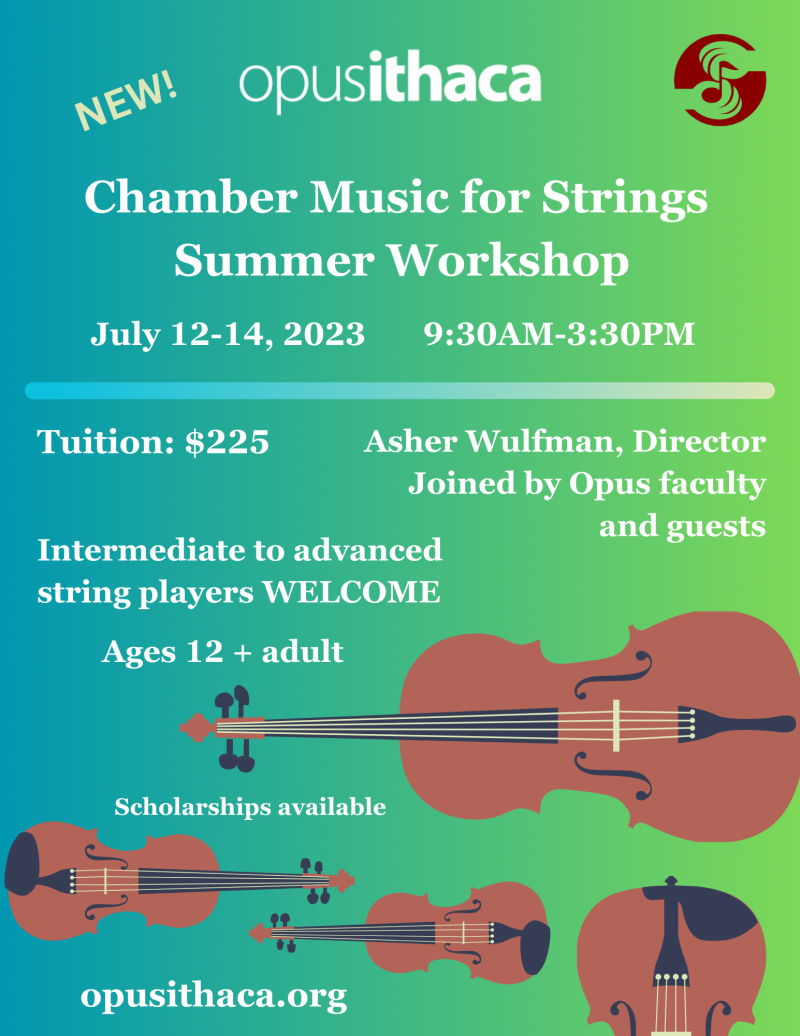 NEW!

opusithaca

Chamber Music for Strings Summer Workshop

July 12-14, 2023 9:30AM-3:30PM

Tuition: $225

Asher Wulfman, Director
Joined by Opus faculty and guests

Intermediate to advanced string players WELCOME

Ages 12 + adult

Scholarships available

opusithaca.org